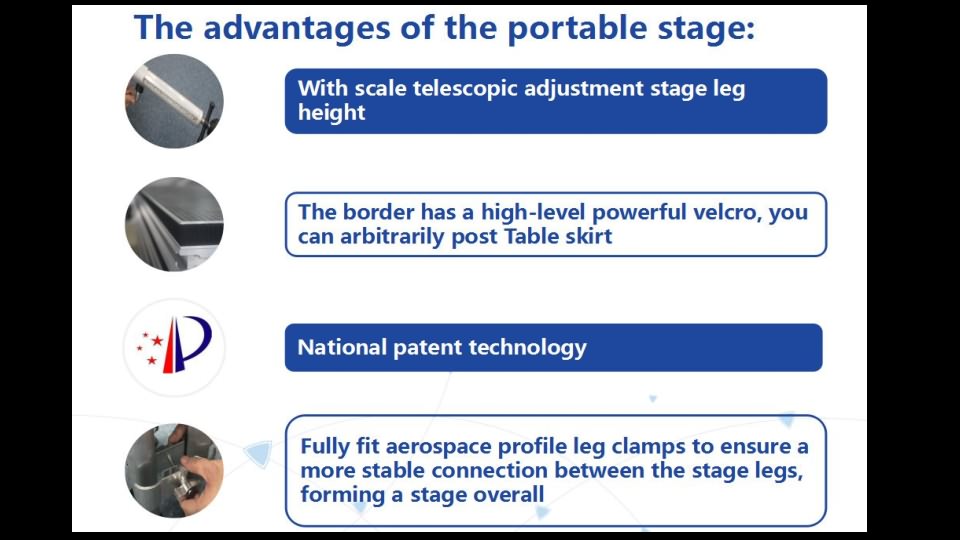 The advantages of the portable stage:

With scale telescopic adjustment stage leg height

The border has a high-level powerful velcro, you can arbitrarily post Table skirt

National patent technology

Fully fit aerospace profile leg clamps to ensure a more stable connection between the stage legs, forming a stage overall